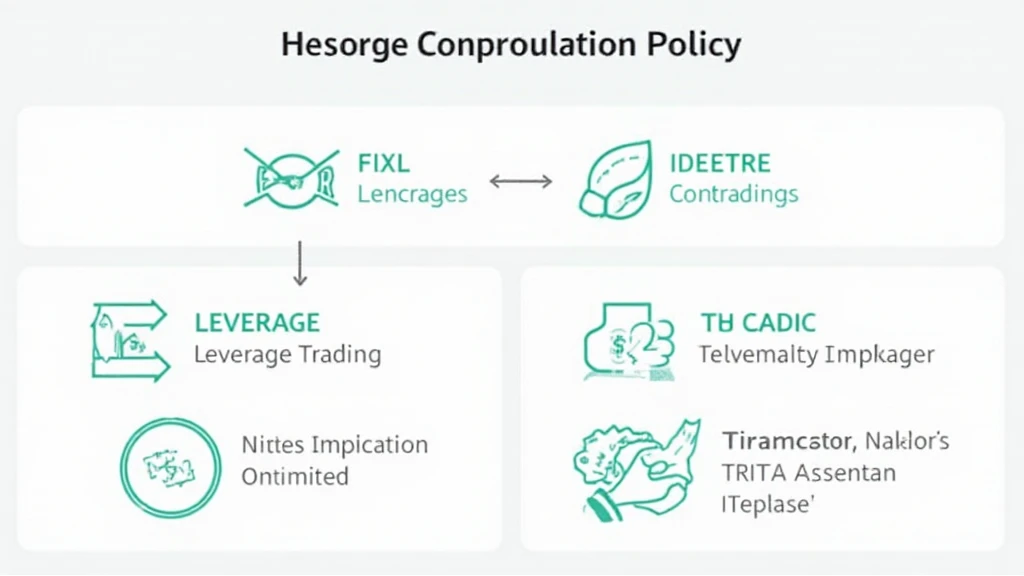 Hesorge Conproulation Policy

FIXL
Lencrages

IDEETRE
Contradings

LEVERAGE
Leverage Trading

Nittes Impication
Ontimited

TH CADIC
Telvemalty Impkager

Tiramcstor, Naklor's
TRITA Assentan
ITeplase'